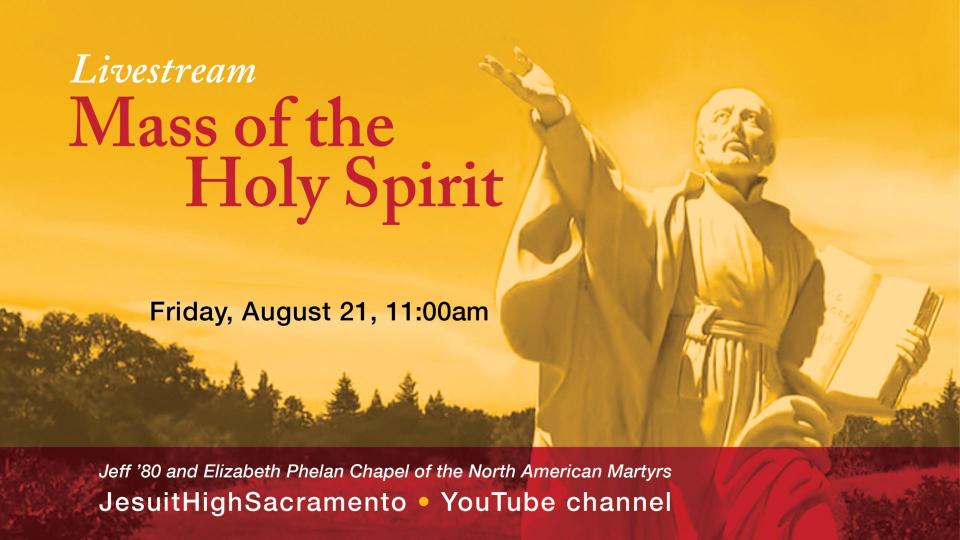 Livestream
Mass of the Holy Spirit

Friday, August 21, 11:00am

Jeff '80 and Elizabeth Phelan Chapel of the North American Martyrs
JesuitHighSacramento • YouTube channel